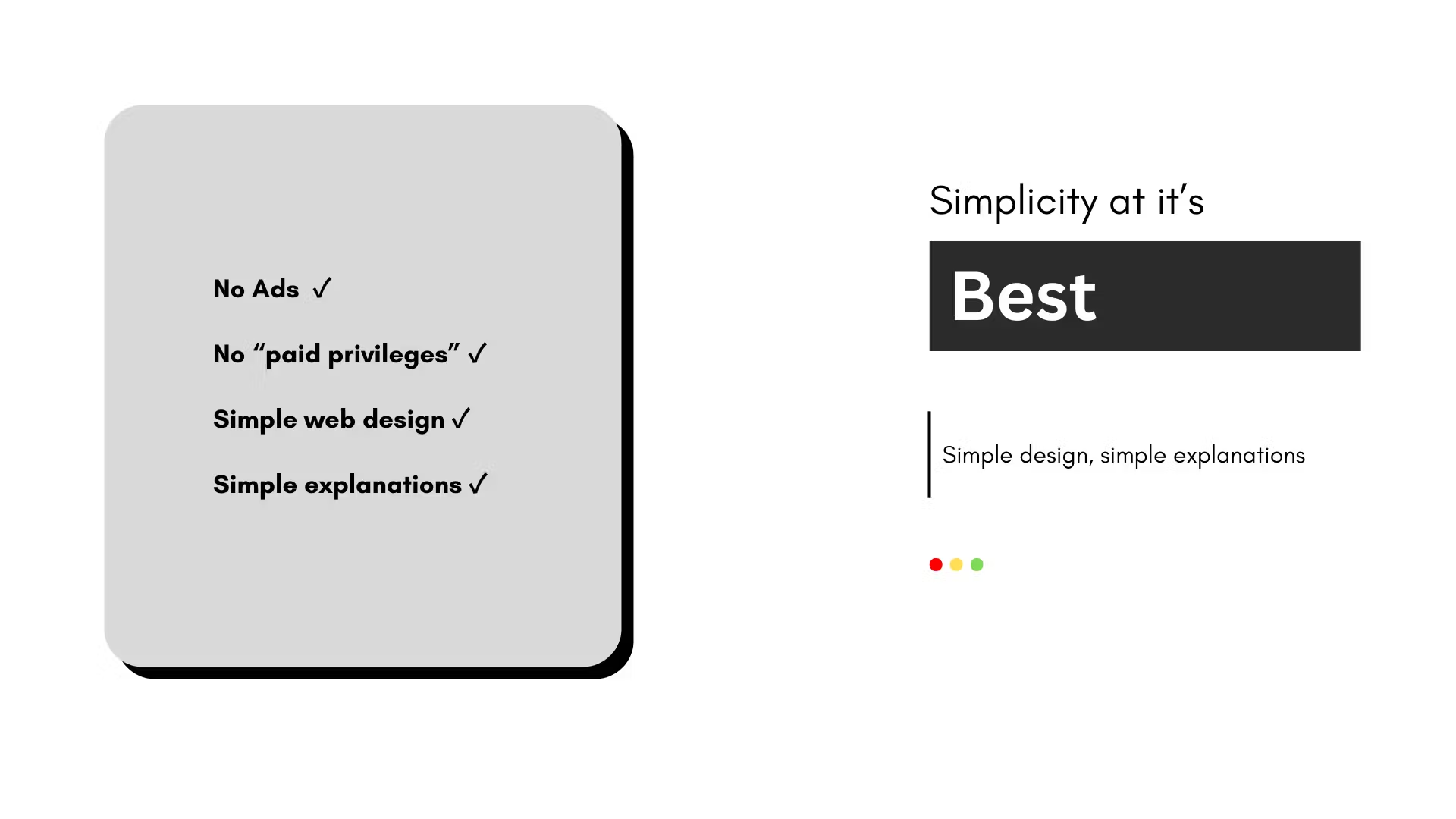 No Ads ✓

No “paid privileges” ✓

Simple web design ✓

Simple explanations ✓

Simplicity at it’s

Best

Simple design, simple explanations